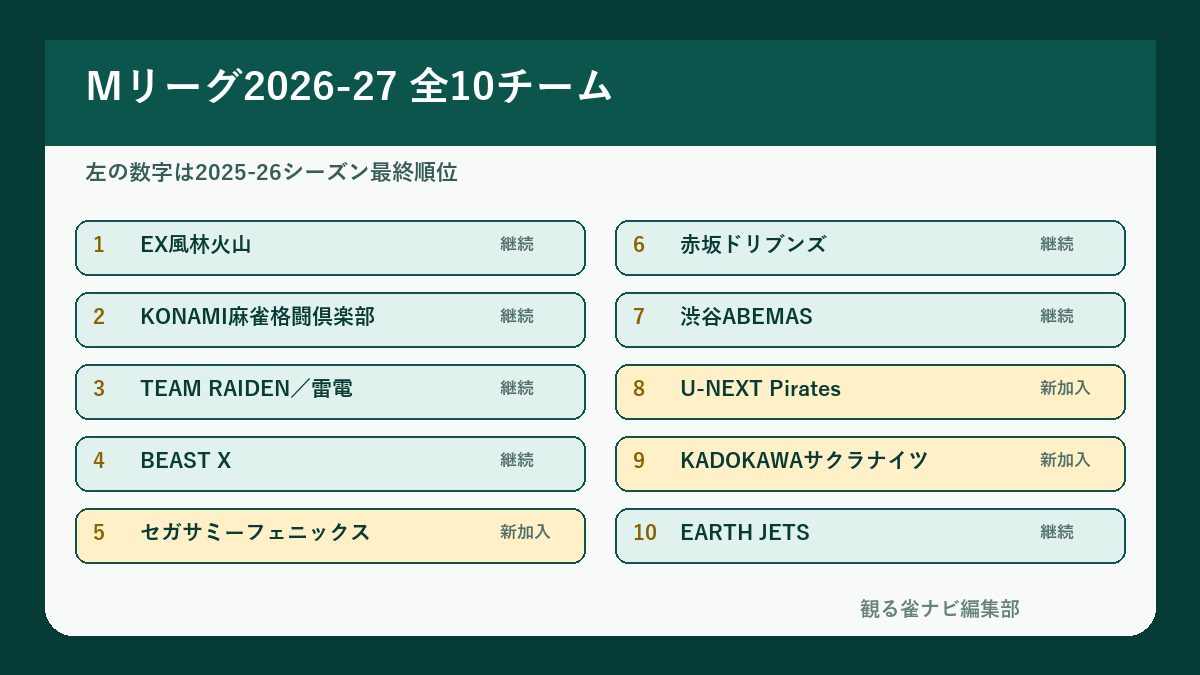 Mリーグ2026-27 全10チーム

左の数字は2025-26シーズン最終順位

1 EX風林火山 継続

2 KONAMI麻雀格闘倶楽部 継続

3 TEAM RAIDEN／雷電 継続

4 BEAST X 継続

5 セガサミーフェニックス 新加入

6 赤坂ドリブンズ 継続

7 渋谷ABEMAS 継続

8 U-NEXT Pirates 新加入

9 KADOKAWAサクラナイツ 新加入

10 EARTH JETS 継続

観る雀ナビ編集部